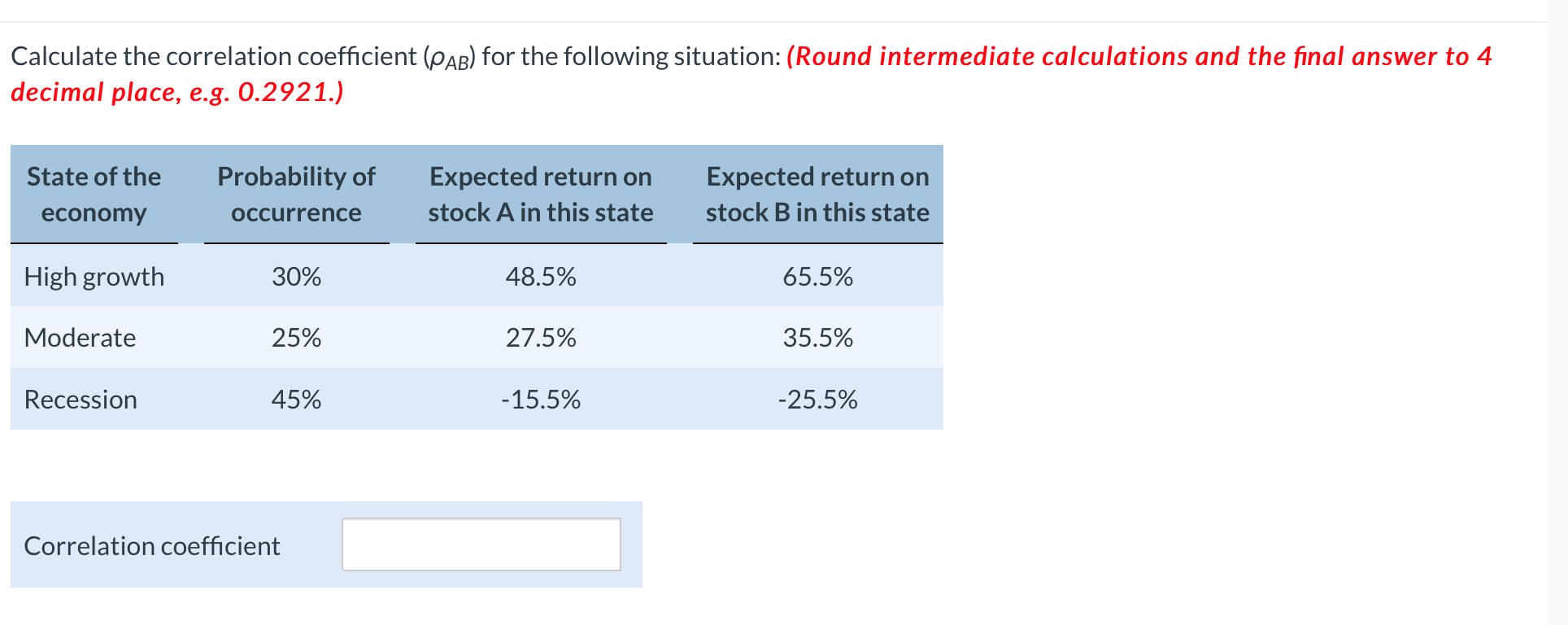 Calculate the correlation coefficient ($\rho_{AB}$) for the following situation: (Round intermediate calculations and the final answer to 4 decimal place, e.g. 0.2921.)

| State of the economy | Probability of occurrence | Expected return on stock A in this state | Expected return on stock B in this state |
|---|---|---|---|
| High growth | 30% | 48.5% | 65.5% |
| Moderate | 25% | 27.5% | 35.5% |
| Recession | 45% | -15.5% | -25.5% |

Correlation coefficient